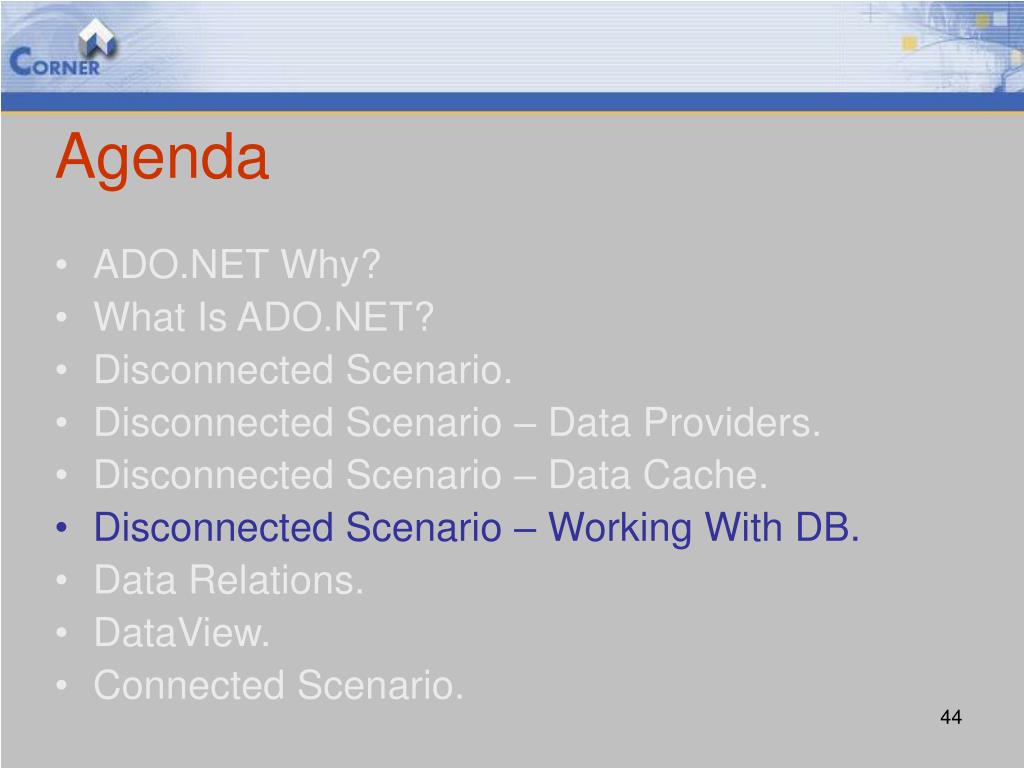 CORNER

Agenda

• ADO.NET Why?
• What Is ADO.NET?
• Disconnected Scenario.
• Disconnected Scenario – Data Providers.
• Disconnected Scenario – Data Cache.
• Disconnected Scenario – Working With DB.
• Data Relations.
• DataView.
• Connected Scenario.

44